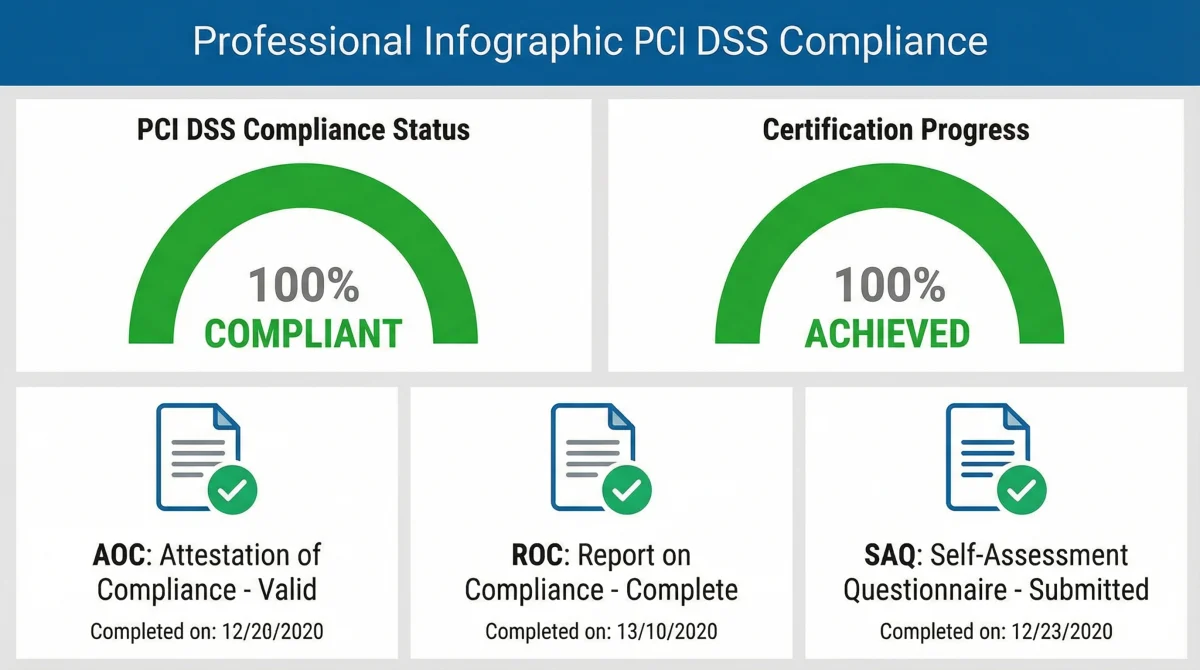 Professional Infographic PCI DSS Compliance

PCI DSS Compliance Status

100%
COMPLIANT

Certification Progress

100%
ACHIEVED

AOC: Attestation of Compliance - Valid
Completed on: 12/20/2020

ROC: Report on Compliance - Complete
Completed on: 13/10/2020

SAQ: Self-Assessment Questionnaire - Submitted
Completed on: 12/23/2020